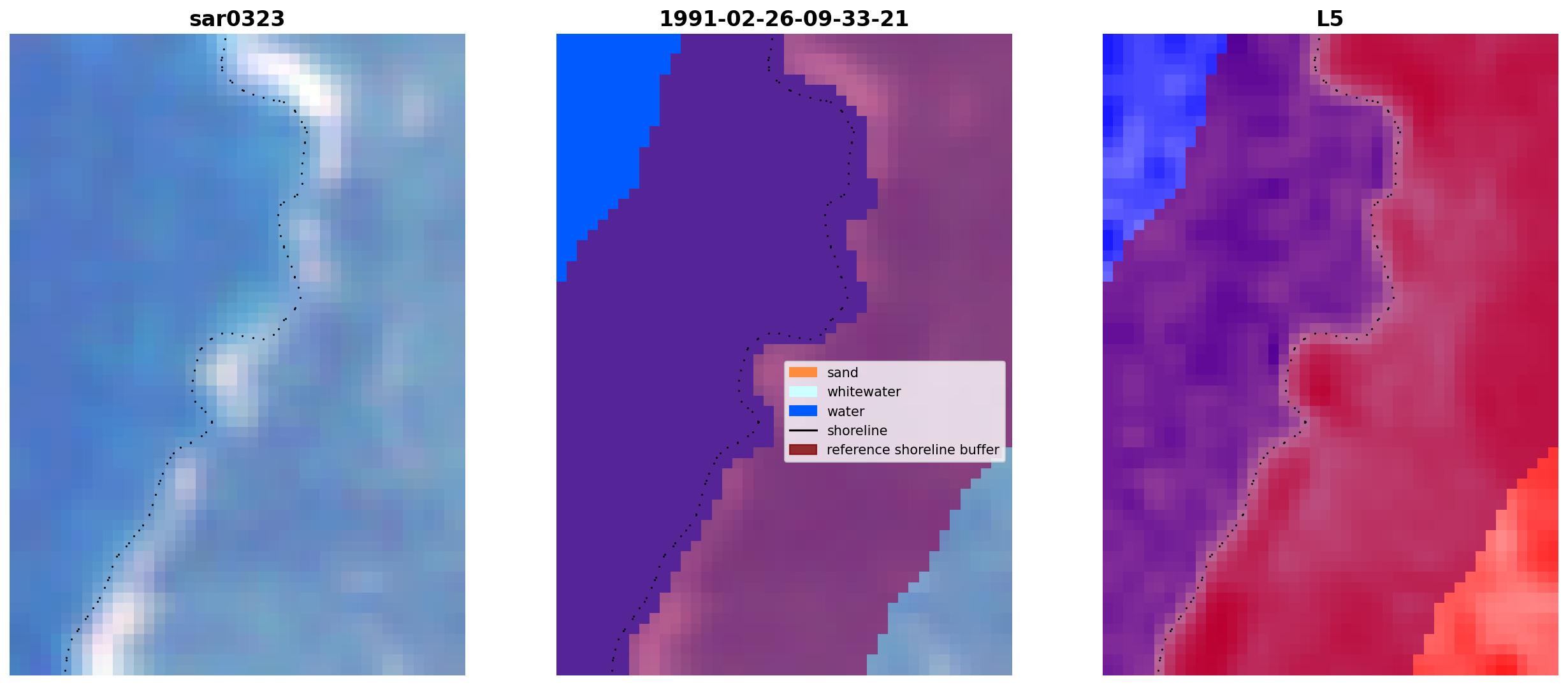 sar0323

1991-02-26-09-33-21

sand
whitewater
water
shoreline
reference shoreline buffer

L5